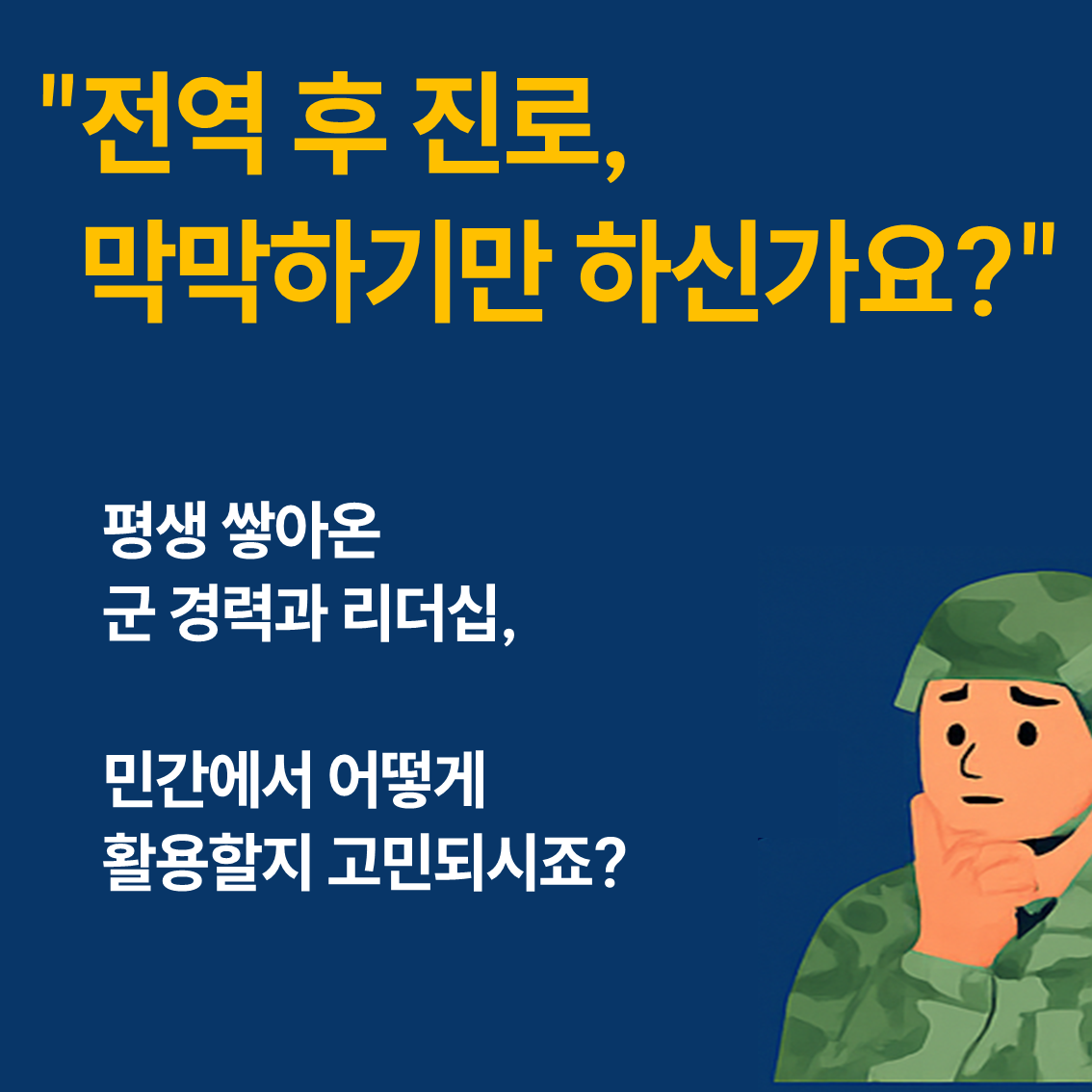 "전역 후 진로,
막막하기만 하신가요?"

평생 쌓아온
군 경력과 리더십,

민간에서 어떻게
활용할지 고민되시죠?